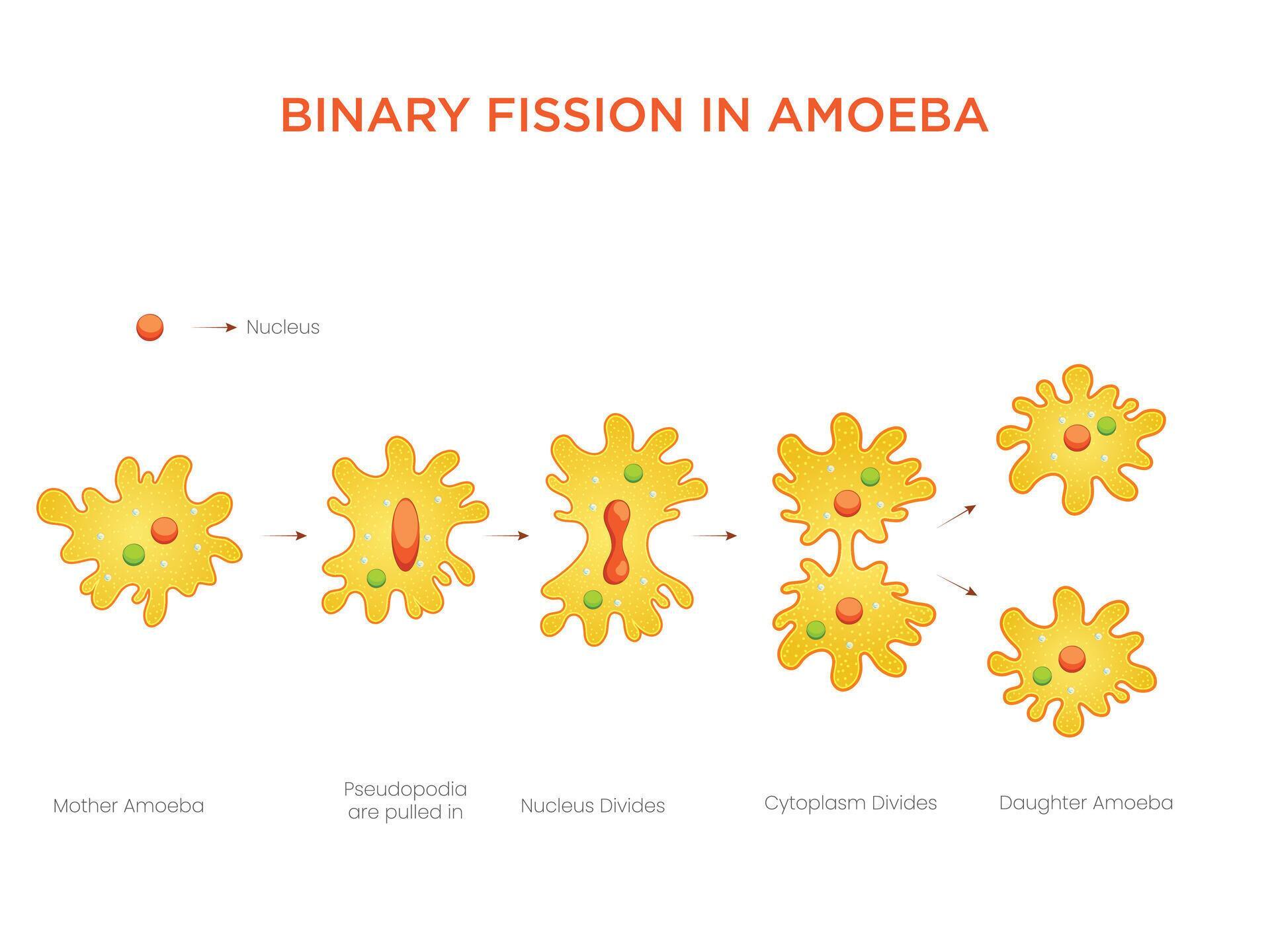 BINARY FISSION IN AMOEBA

Nucleus

Mother Amoeba

Pseudopodia are pulled in

Nucleus Divides

Cytoplasm Divides

Daughter Amoeba